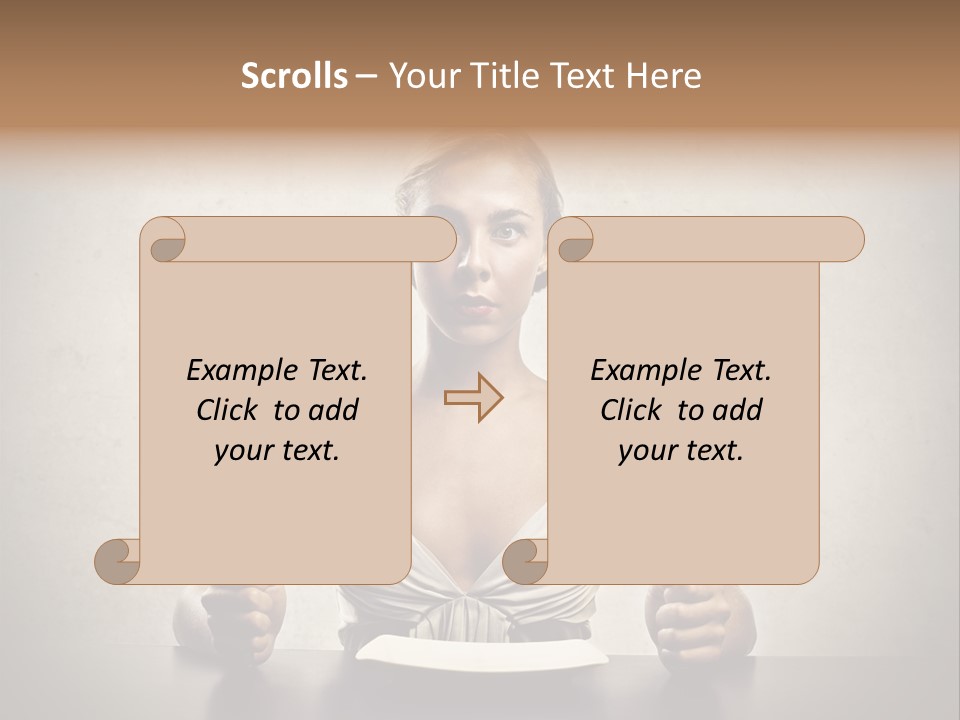 Scrolls – Your Title Text Here

Example Text. Click to add your text.

Example Text. Click to add your text.